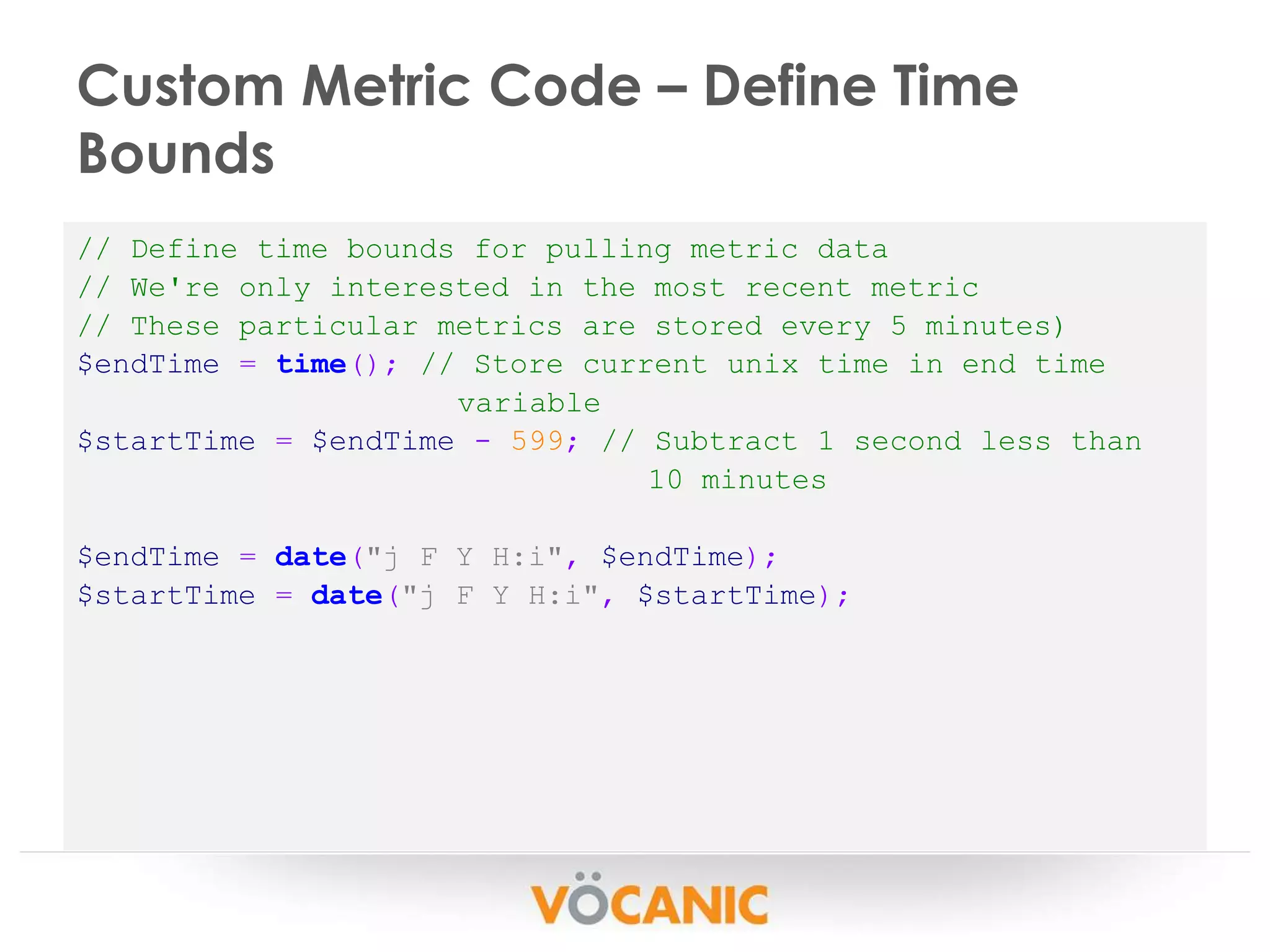 Custom Metric Code – Define Time Bounds

// Define time bounds for pulling metric data
// We're only interested in the most recent metric
// These particular metrics are stored every 5 minutes)
$endTime = time(); // Store current unix time in end time variable
$startTime = $endTime - 599; // Subtract 1 second less than 10 minutes

$endTime = date("j F Y H:i", $endTime);
$startTime = date("j F Y H:i", $startTime);

VÖCANIC